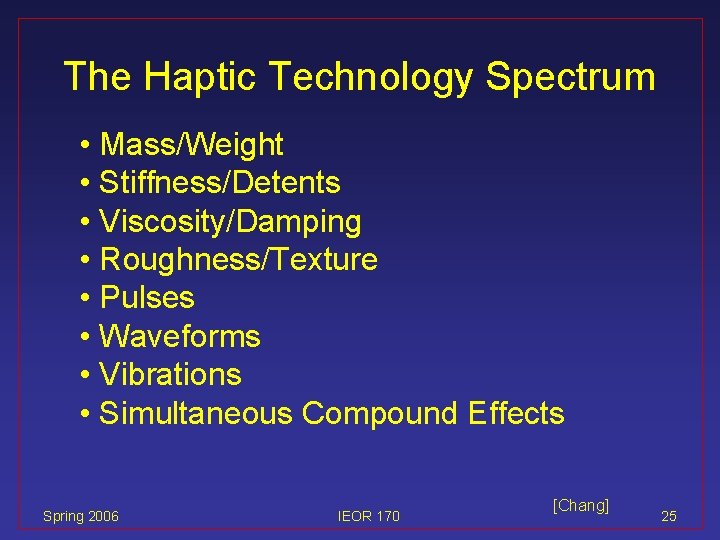 The Haptic Technology Spectrum

• Mass/Weight
• Stiffness/Detents
• Viscosity/Damping
• Roughness/Texture
• Pulses
• Waveforms
• Vibrations
• Simultaneous Compound Effects

[Chang]

Spring 2006

IEOR 170

25